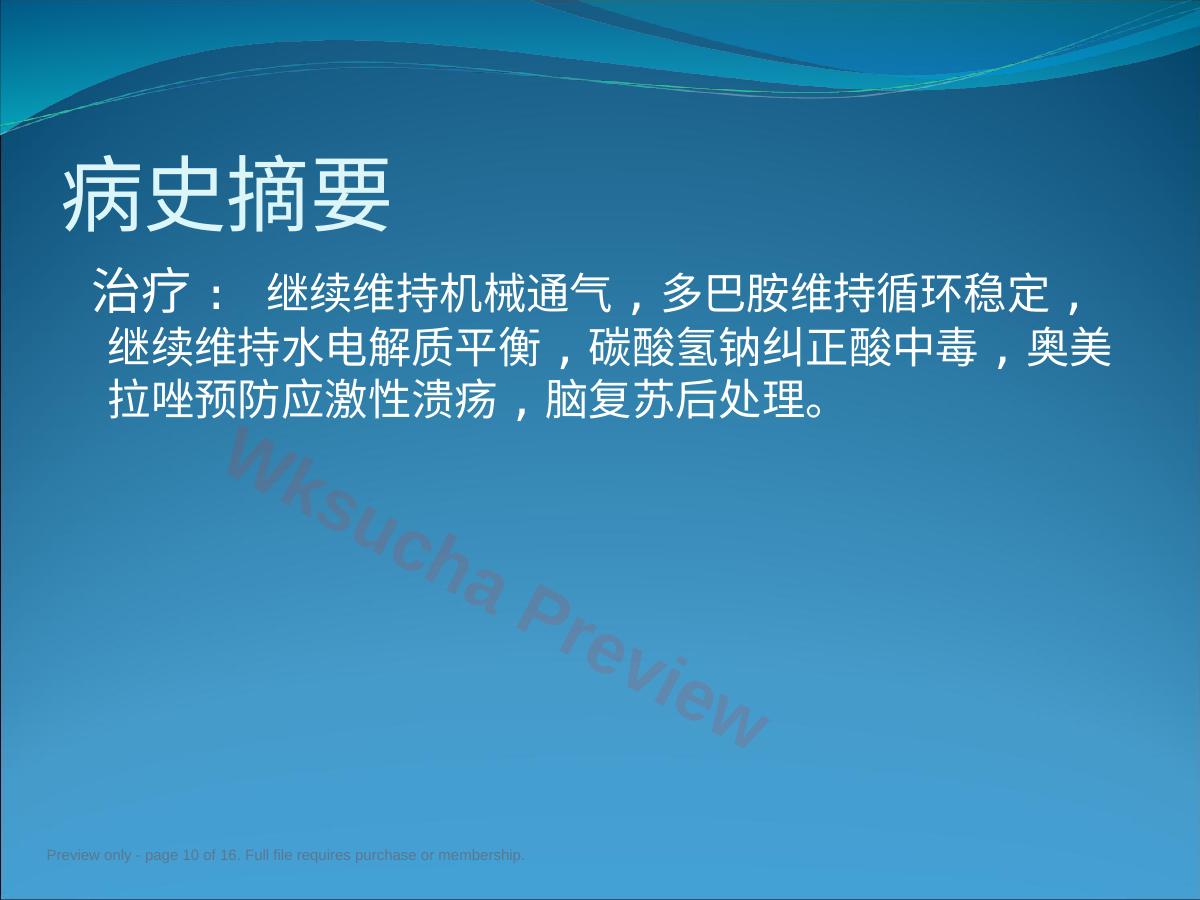 病史摘要

治疗： 继续维持机械通气，多巴胺维持循环稳定，继续维持水电解质平衡，碳酸氢钠纠正酸中毒，奥美拉唑预防应激性溃疡，脑复苏后处理。

Wksucha Preview

Preview only - page 10 of 16. Full file requires purchase or membership.